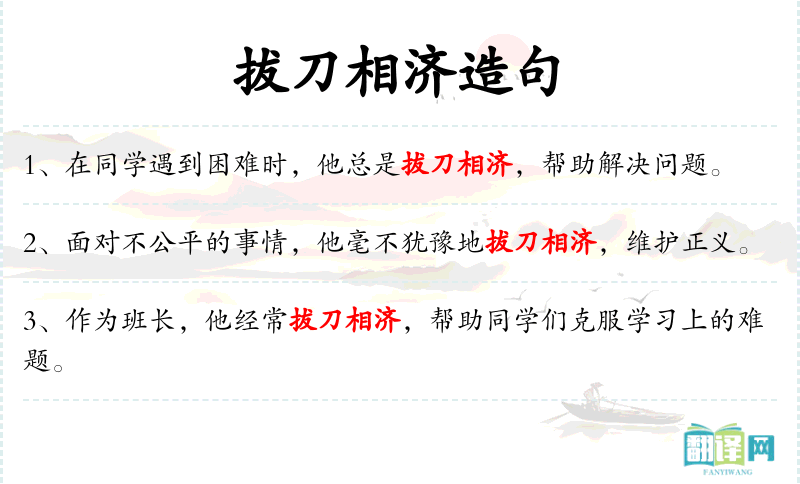 拔刀相济造句

1、在同学遇到困难时，他总是拔刀相济，帮助解决问题。

2、面对不公平的事情，他毫不犹豫地拔刀相济，维护正义。

3、作为班长，他经常拔刀相济，帮助同学们克服学习上的难题。

翻译网
FANYIWANG